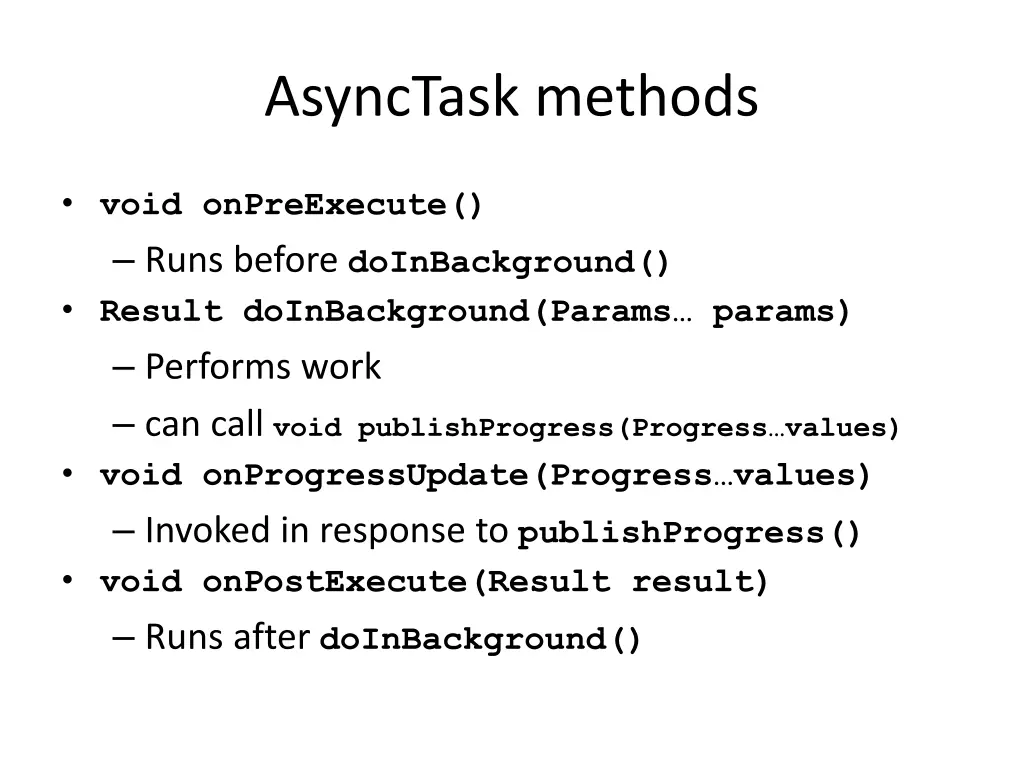 AsyncTask methods

• void onPreExecute()
– Runs before doInBackground()
• Result doInBackground(Params… params)
– Performs work
– can call void publishProgress(Progress…values)
• void onProgressUpdate(Progress…values)
– Invoked in response to publishProgress()
• void onPostExecute(Result result)
– Runs after doInBackground()